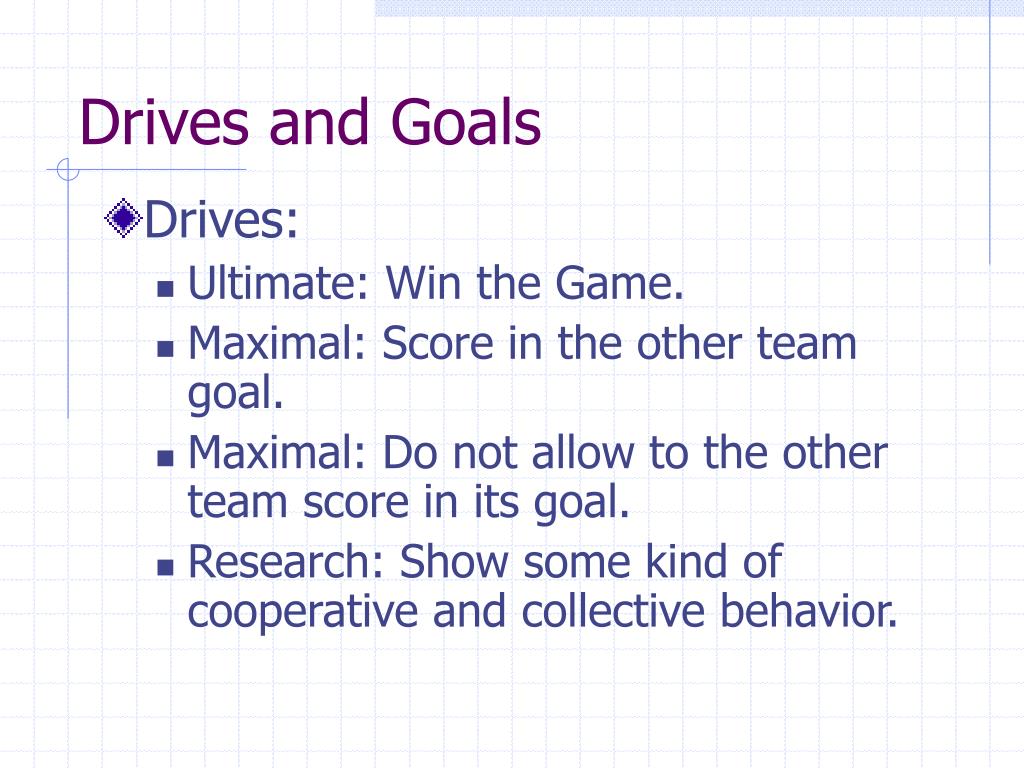 Drives and Goals

Drives:

Ultimate: Win the Game.

Maximal: Score in the other team goal.

Maximal: Do not allow to the other team score in its goal.

Research: Show some kind of cooperative and collective behavior.